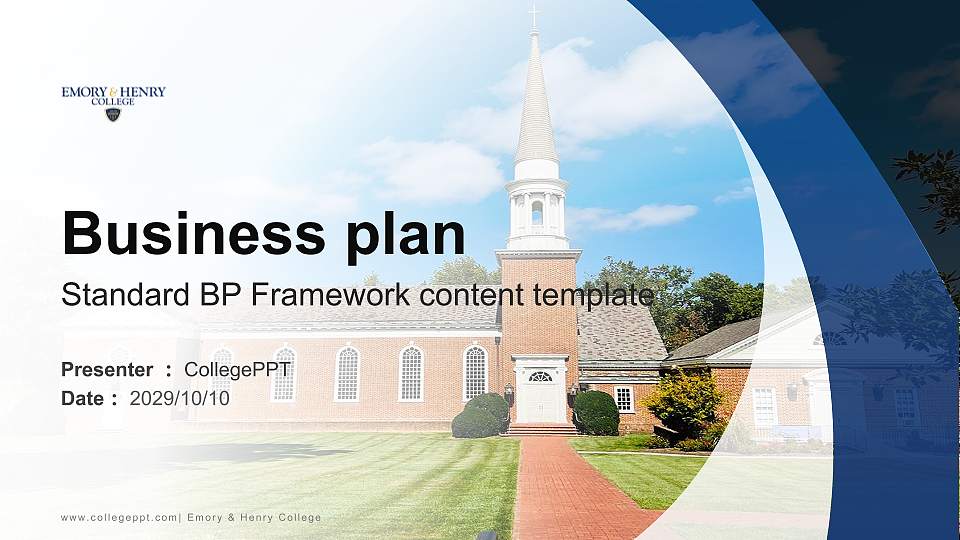 EMORY & HENRY
COLLEGE

Business plan

Standard BP Framework content template

Presenter : CollegePPT
Date : 2029/10/10

www.collegeppt.com| Emory & Henry College